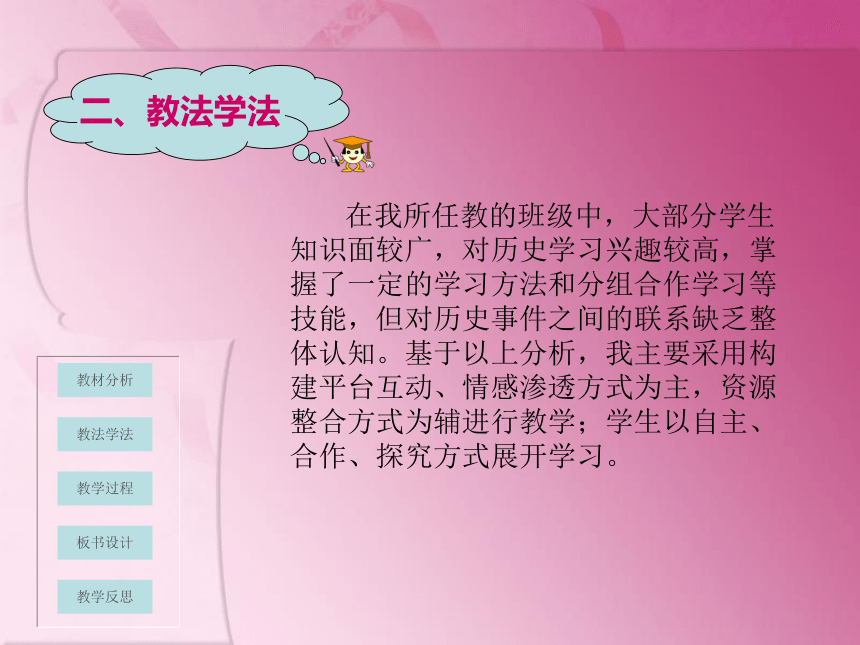 二、教法学法

在我所任教的班级中，大部分学生知识面较广，对历史学习兴趣较高，掌握了一定的学习方法和分组合作学习等技能，但对历史事件之间的联系缺乏整体认知。基于以上分析，我主要采用构建平台互动、情感渗透方式为主，资源整合方式为辅进行教学；学生以自主、合作、探究方式展开学习。

教材分析

教法学法

教学过程

板书设计

教学反思